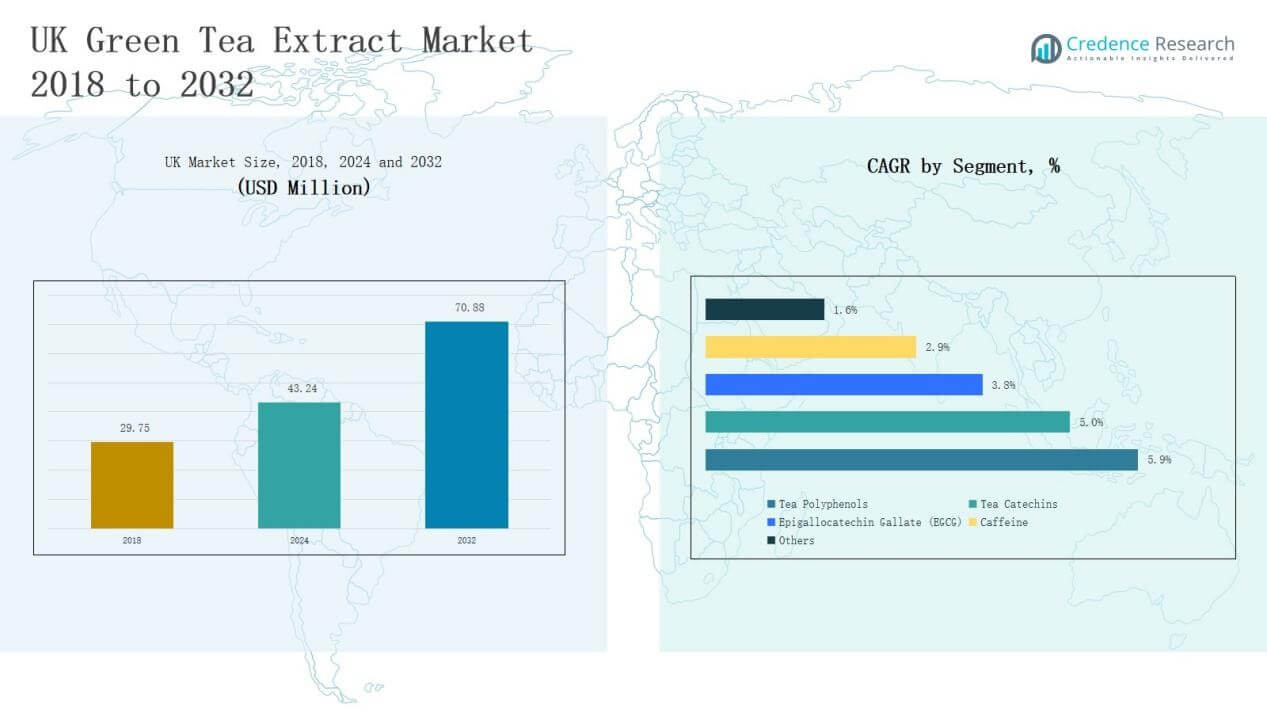 UK Green Tea Extract Market 2018 to 2032

Credence Research
Actionable Insights Delivered

UK Market Size, 2018, 2024 and 2032
(USD Million)

29.75
43.24
70.88
2018
2024
2032

CAGR by Segment, %

1.6%
2.9%
3.8%
5.0%
5.9%

Tea Polyphenols
Tea Catechins
Epigallocatechin Gallate (EGCG)
Caffeine
Others